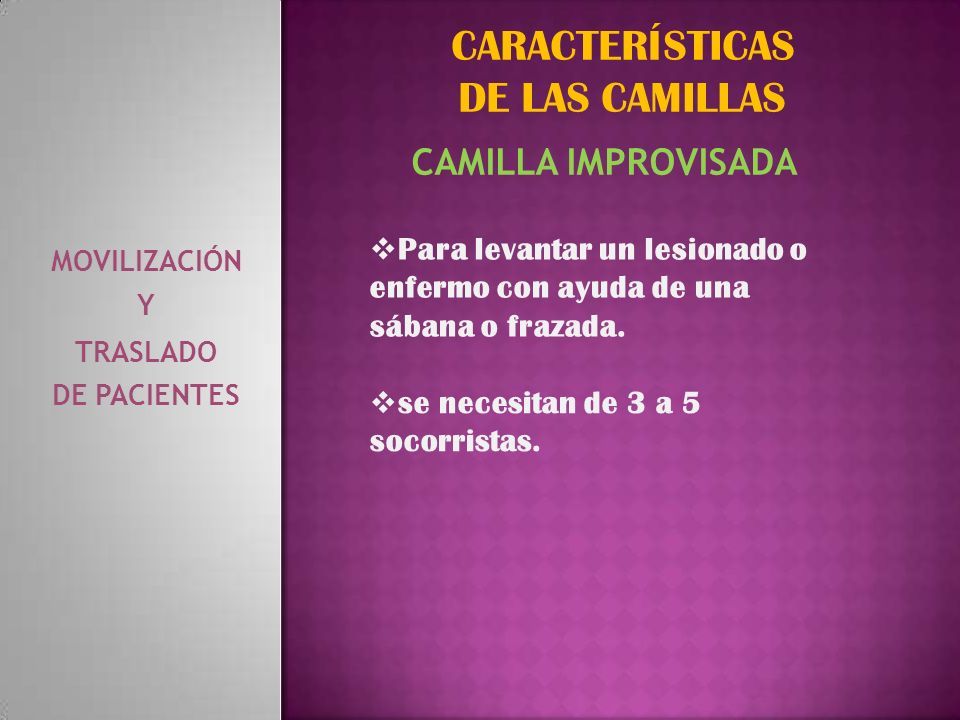 MOVILIZACIÓN
Y
TRASLADO
DE PACIENTES

CARACTERÍSTICAS
DE LAS CAMILLAS

CAMILLA IMPROVISADA

❖Para levantar un lesionado o enfermo con ayuda de una sábana o frazada.

❖se necesitan de 3 a 5 socorristas.